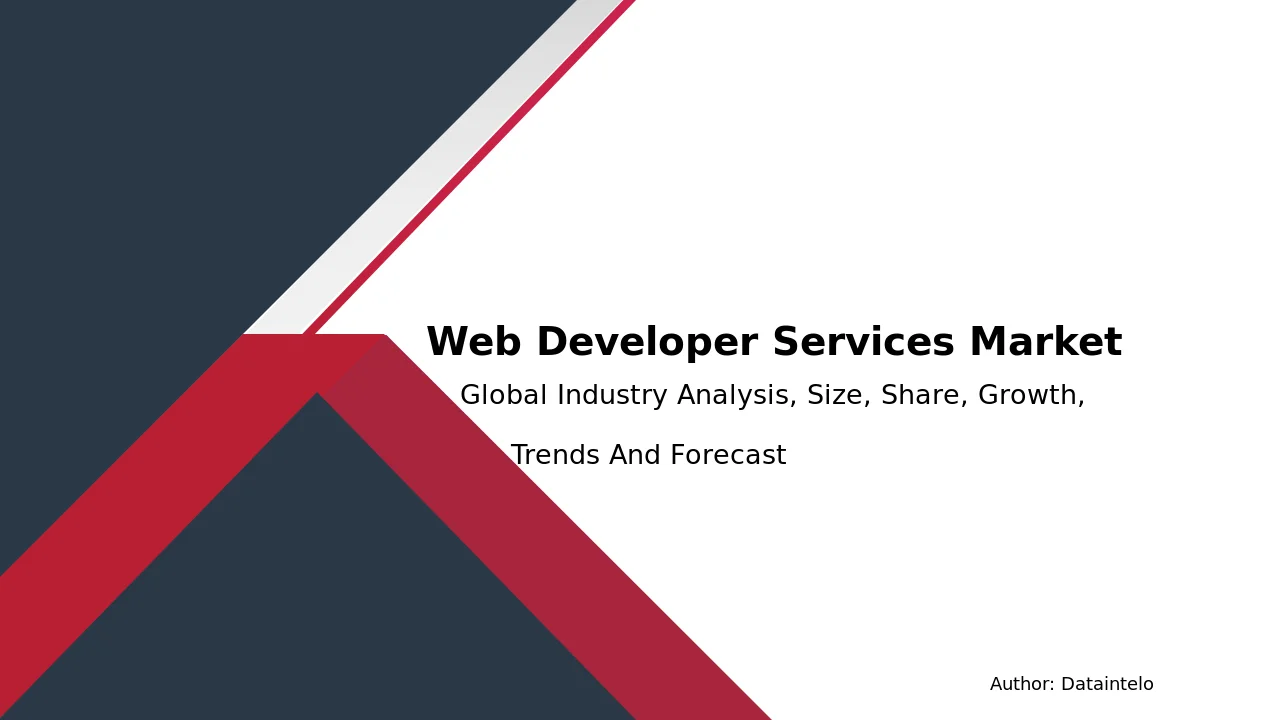 Web Developer Services Market

Global Industry Analysis, Size, Share, Growth,

Trends And Forecast

Author: Dataintelo